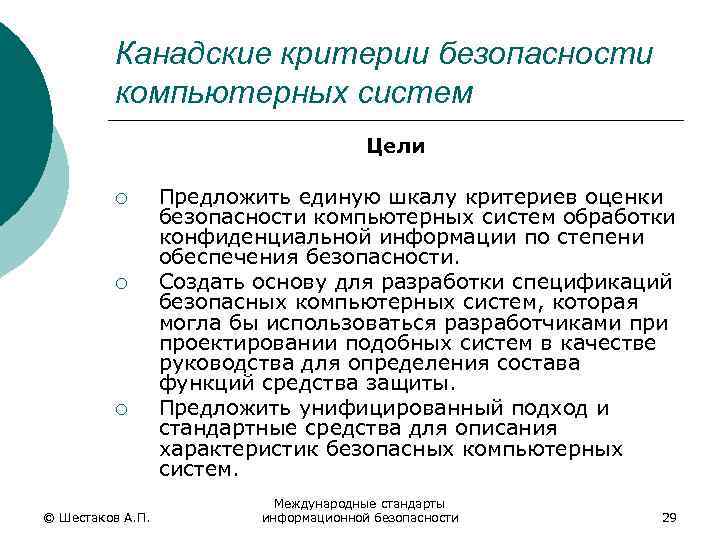 Канадские критерии безопасности компьютерных систем

Цели

○ Предложить единую шкалу критериев оценки безопасности компьютерных систем обработки конфиденциальной информации по степени обеспечения безопасности.

○ Создать основу для разработки спецификаций безопасных компьютерных систем, которая могла бы использоваться разработчиками при проектировании подобных систем в качестве руководства для определения состава функций средства защиты.

○ Предложить унифицированный подход и стандартные средства для описания характеристик безопасных компьютерных систем.

© Шестаков А.П.

Международные стандарты информационной безопасности

29